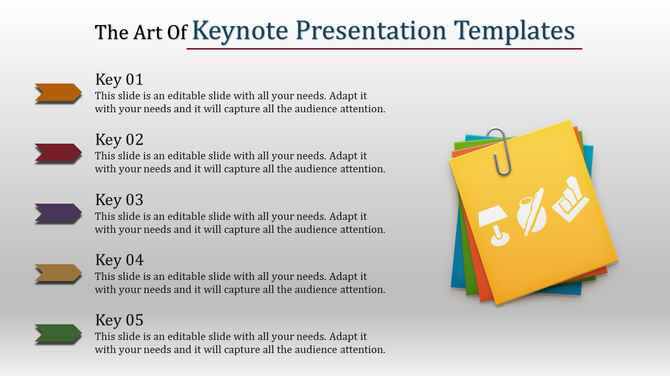 The Art Of Keynote Presentation Templates

Key 01
This slide is an editable slide with all your needs. Adapt it with your needs and it will capture all the audience attention.

Key 02
This slide is an editable slide with all your needs. Adapt it with your needs and it will capture all the audience attention.

Key 03
This slide is an editable slide with all your needs. Adapt it with your needs and it will capture all the audience attention.

Key 04
This slide is an editable slide with all your needs. Adapt it with your needs and it will capture all the audience attention.

Key 05
This slide is an editable slide with all your needs. Adapt it with your needs and it will capture all the audience attention.